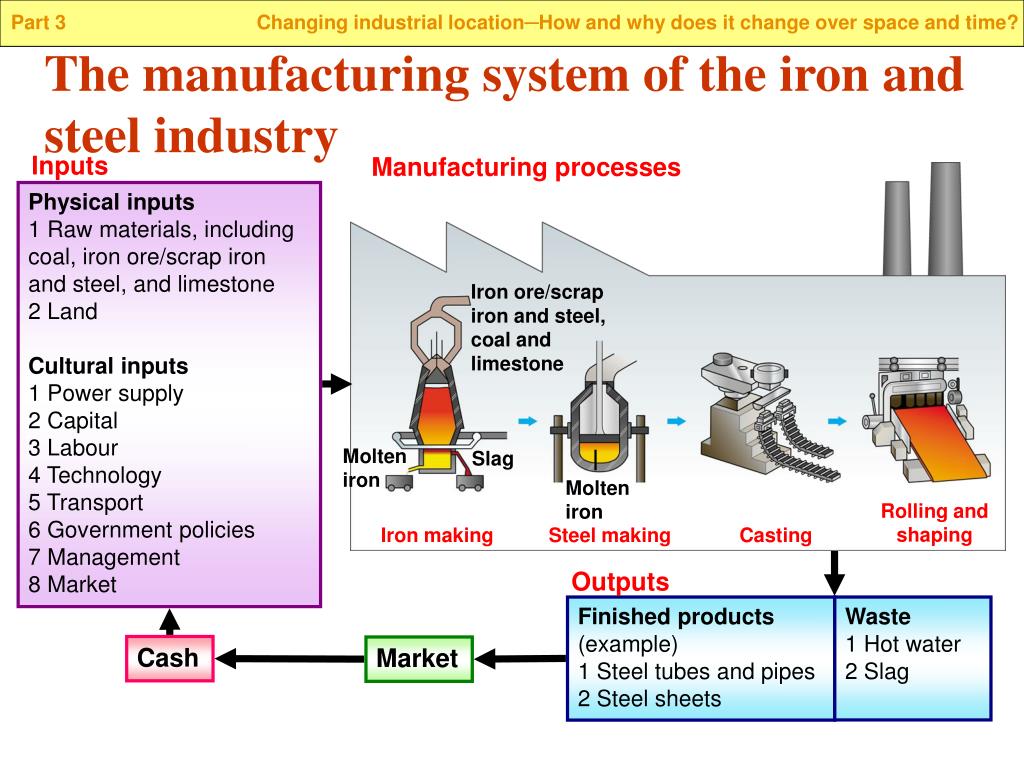 Part 3

Changing industrial location─How and why does it change over space and time?

The manufacturing system of the iron and steel industry

Inputs

Physical inputs
1 Raw materials, including coal, iron ore/scrap iron and steel, and limestone
2 Land

Cultural inputs
1 Power supply
2 Capital
3 Labour
4 Technology
5 Transport
6 Government policies
7 Management
8 Market

Manufacturing processes

Iron ore/scrap iron and steel, coal and limestone

Molten iron

Slag

Molten iron

Iron making

Steel making

Casting

Rolling and shaping

Outputs

Finished products (example)
1 Steel tubes and pipes
2 Steel sheets

Waste
1 Hot water
2 Slag

Market

Cash